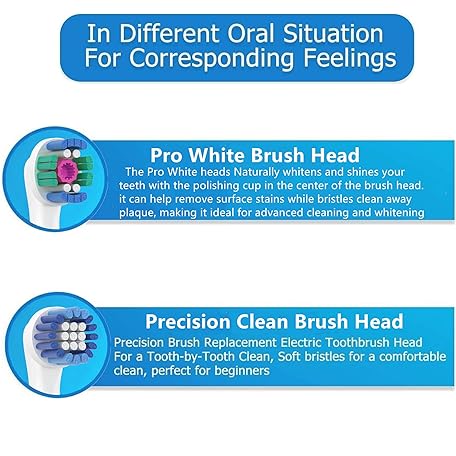 In Different Oral Situation For Corresponding Feelings

Pro White Brush Head

The Pro White heads Naturally whitens and shines your teeth with the polishing cup in the center of the brush head. it can help remove surface stains while bristles clean away plaque, making it ideal for advanced cleaning and whitening

Precision Clean Brush Head

Precision Brush Replacement Electric Toothbrush Head For a Tooth-by-Tooth Clean, Soft bristles for a comfortable clean, perfect for beginners